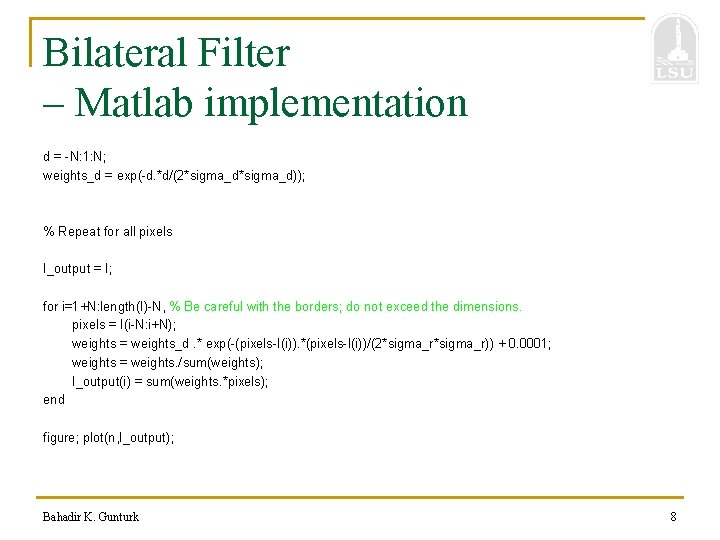 Bilateral Filter
– Matlab implementation

LSU

d = -N:1:N;
weights_d = exp(-d.*d/(2*sigma_d*sigma_d));

% Repeat for all pixels

I_output = I;

for i=1+N:length(I)-N, % Be careful with the borders; do not exceed the dimensions.
pixels = I(i-N:i+N);
weights = weights_d .* exp(-(pixels-I(i)).*(pixels-I(i))/(2*sigma_r*sigma_r)) + 0.0001;
weights = weights./sum(weights);
I_output(i) = sum(weights.*pixels);
end

figure; plot(n,I_output);

Bahadir K. Gunturk

8